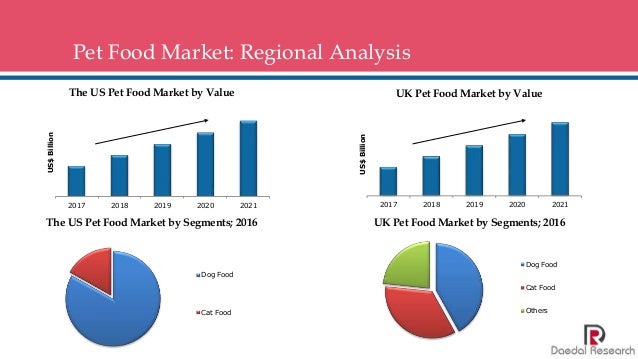 Pet Food Market: Regional Analysis

The US Pet Food Market by Value

US$ Billion

2017 2018 2019 2020 2021

UK Pet Food Market by Value

US$ Billion

2017 2018 2019 2020 2021

The US Pet Food Market by Segments; 2016

Dog Food

Cat Food

UK Pet Food Market by Segments; 2016

Dog Food

Cat Food

Others

Daedal Research